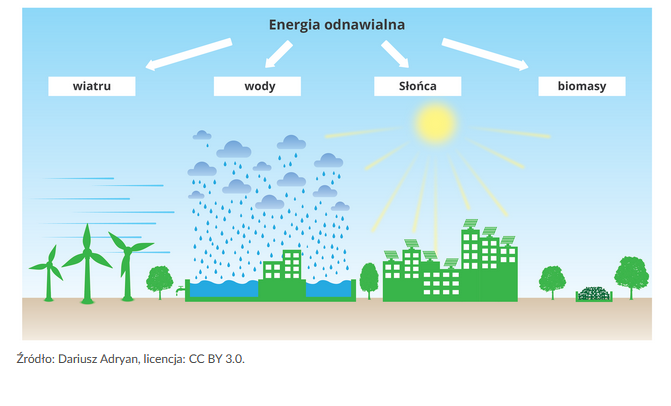 Energia odnawialna

wiatru

wody

Słońca

biomasy

Źródło: Dariusz Adryan, licencja: CC BY 3.0.